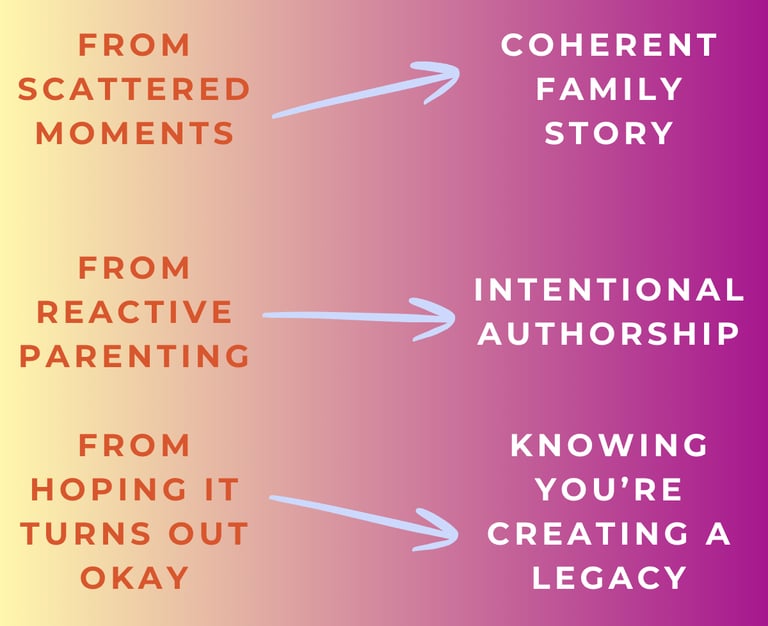 FROM SCATTERED MOMENTS

COHERENT FAMILY STORY

FROM REACTIVE PARENTING

INTENTIONAL AUTHORSHIP

FROM HOPING IT TURNS OUT OKAY

KNOWING YOU'RE CREATING A LEGACY